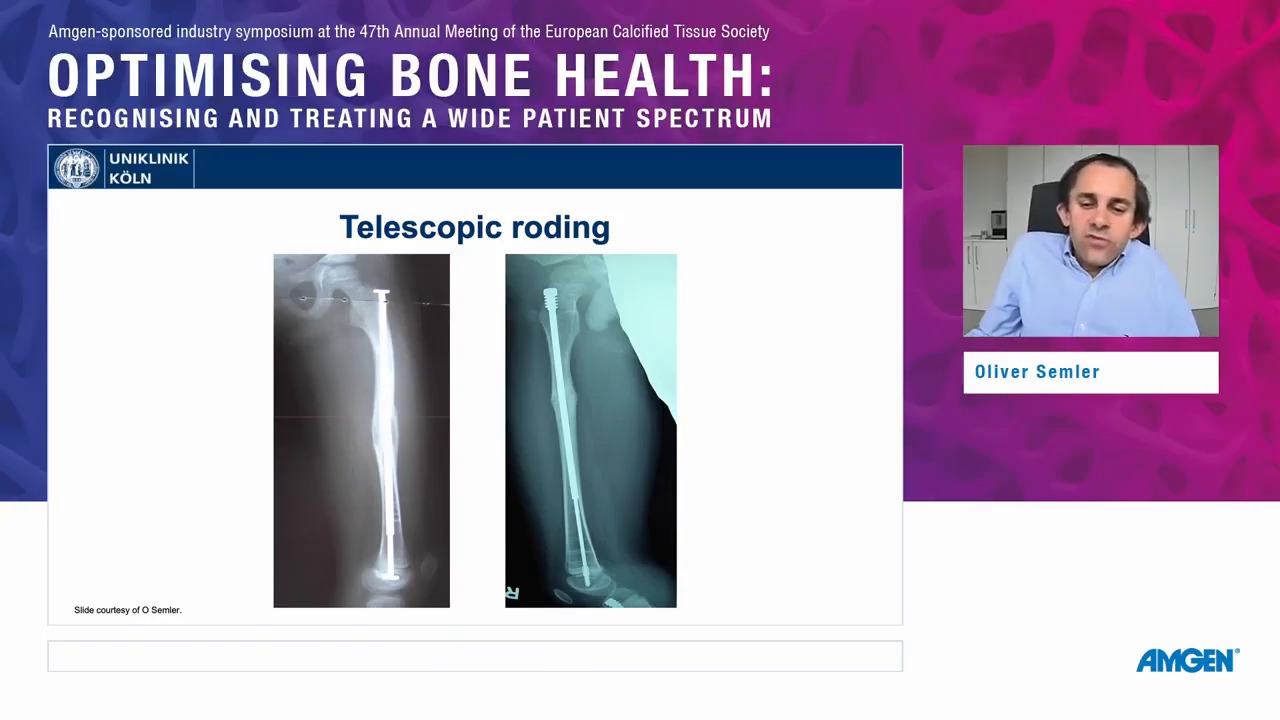 Amgen-sponsored industry symposium at the 47th Annual Meeting of the European Calcified Tissue Society

OPTIMISING BONE HEALTH:

RECOGNISING AND TREATING A WIDE PATIENT SPECTRUM

UNIKLINIK KÖLN

Telescopic roding

R

Slide courtesy of O Semler.

Oliver Semler

AMGEN®